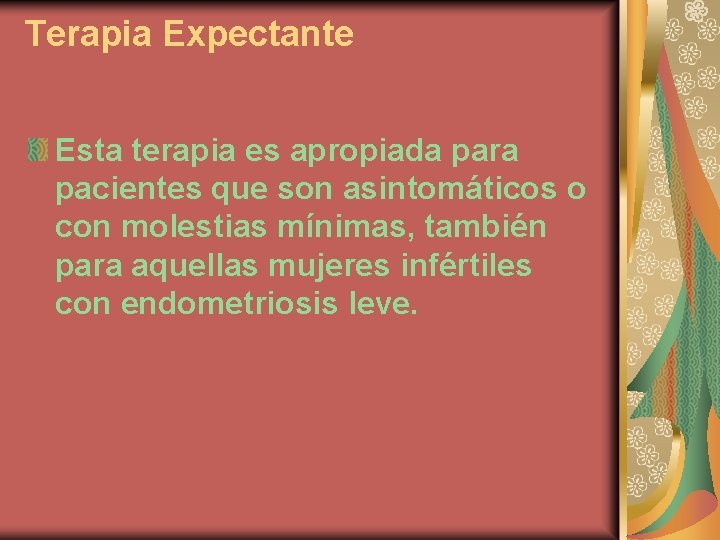 Terapia Expectante

Esta terapia es apropiada para pacientes que son asintomáticos o con molestias mínimas, también para aquellas mujeres infértiles con endometriosis leve.